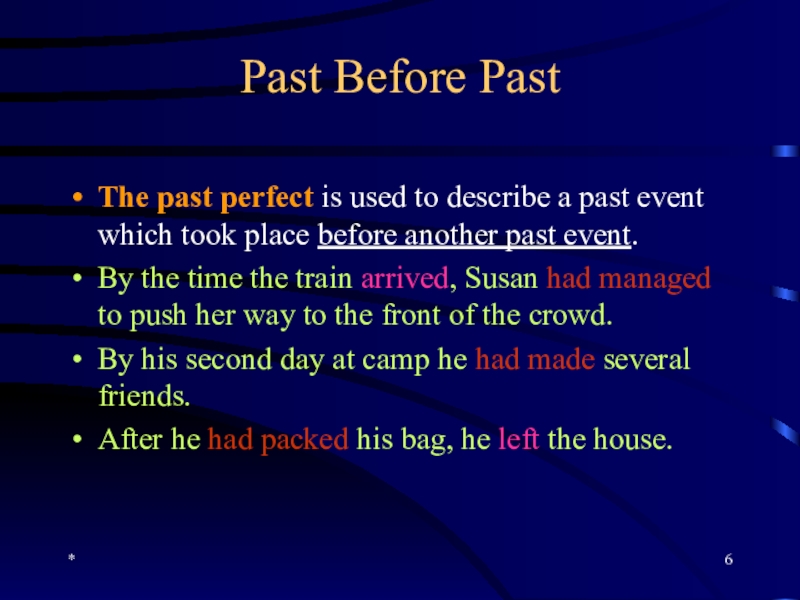 Past Before Past

• The past perfect is used to describe a past event which took place before another past event.

• By the time the train arrived, Susan had managed to push her way to the front of the crowd.

• By his second day at camp he had made several friends.

• After he had packed his bag, he left the house.

*

6